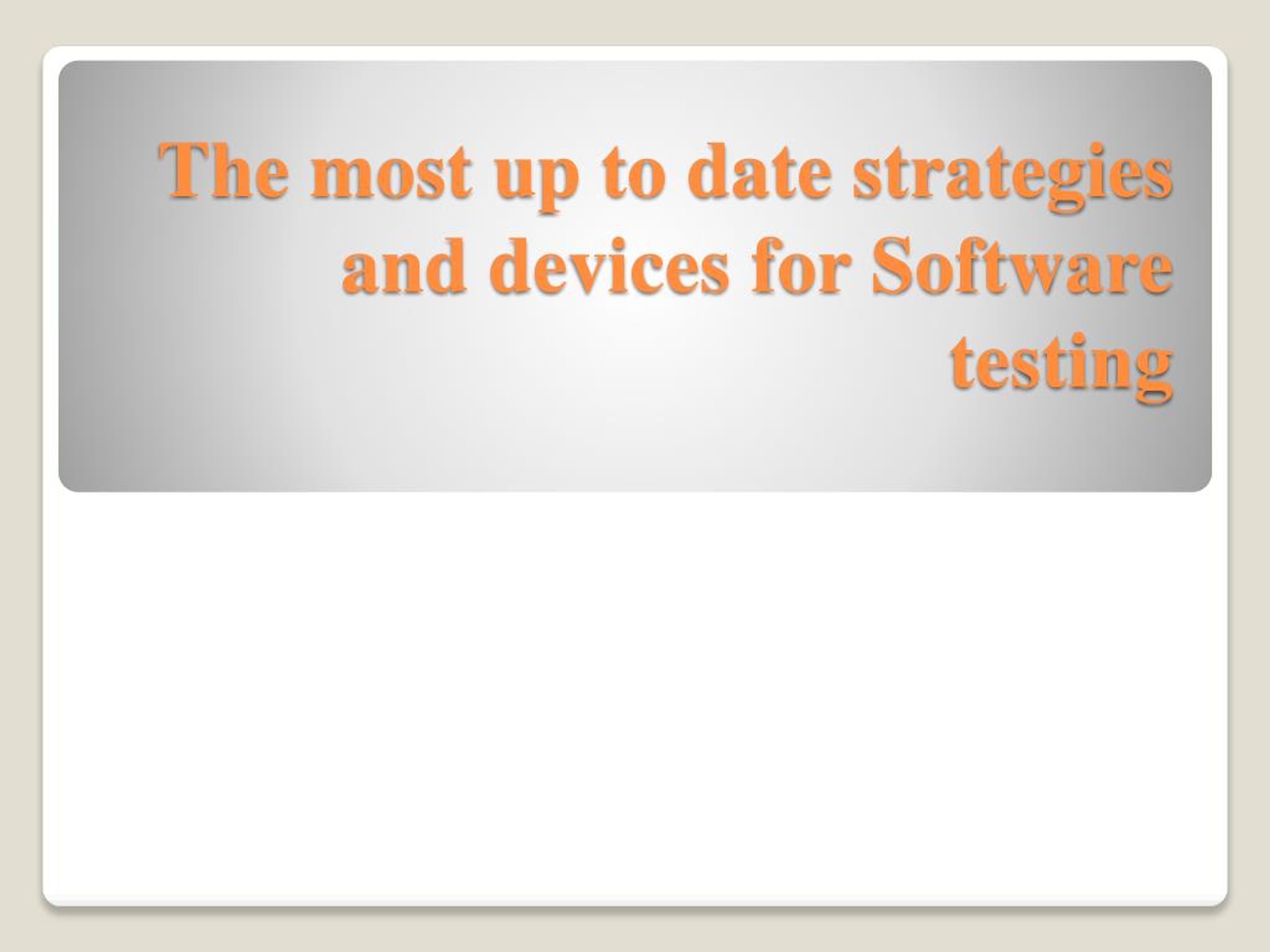 The most up to date strategies and devices for Software testing